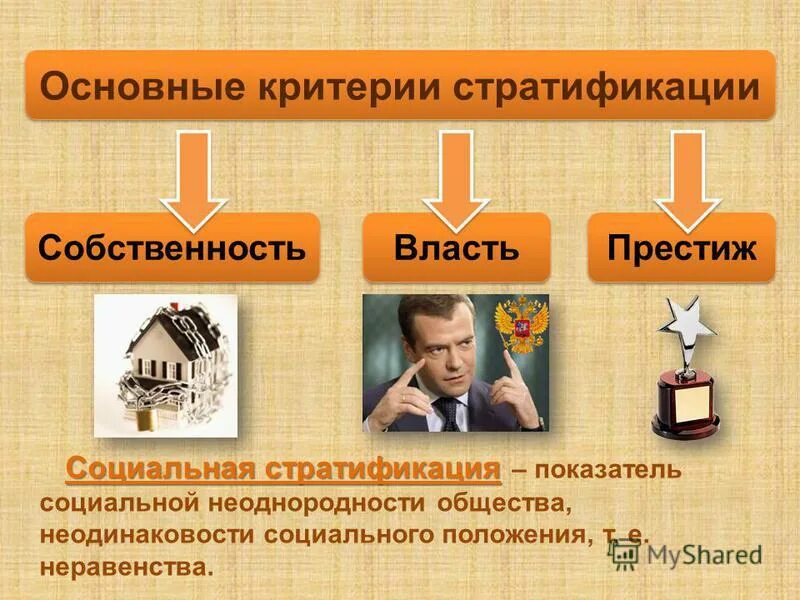 Основные критерии стратификации

Собственность

Власть

Престиж

Социальная стратификация – показатель социальной неоднородности общества, неодинаковости социального положения, т. е. неравенства.

MyShared